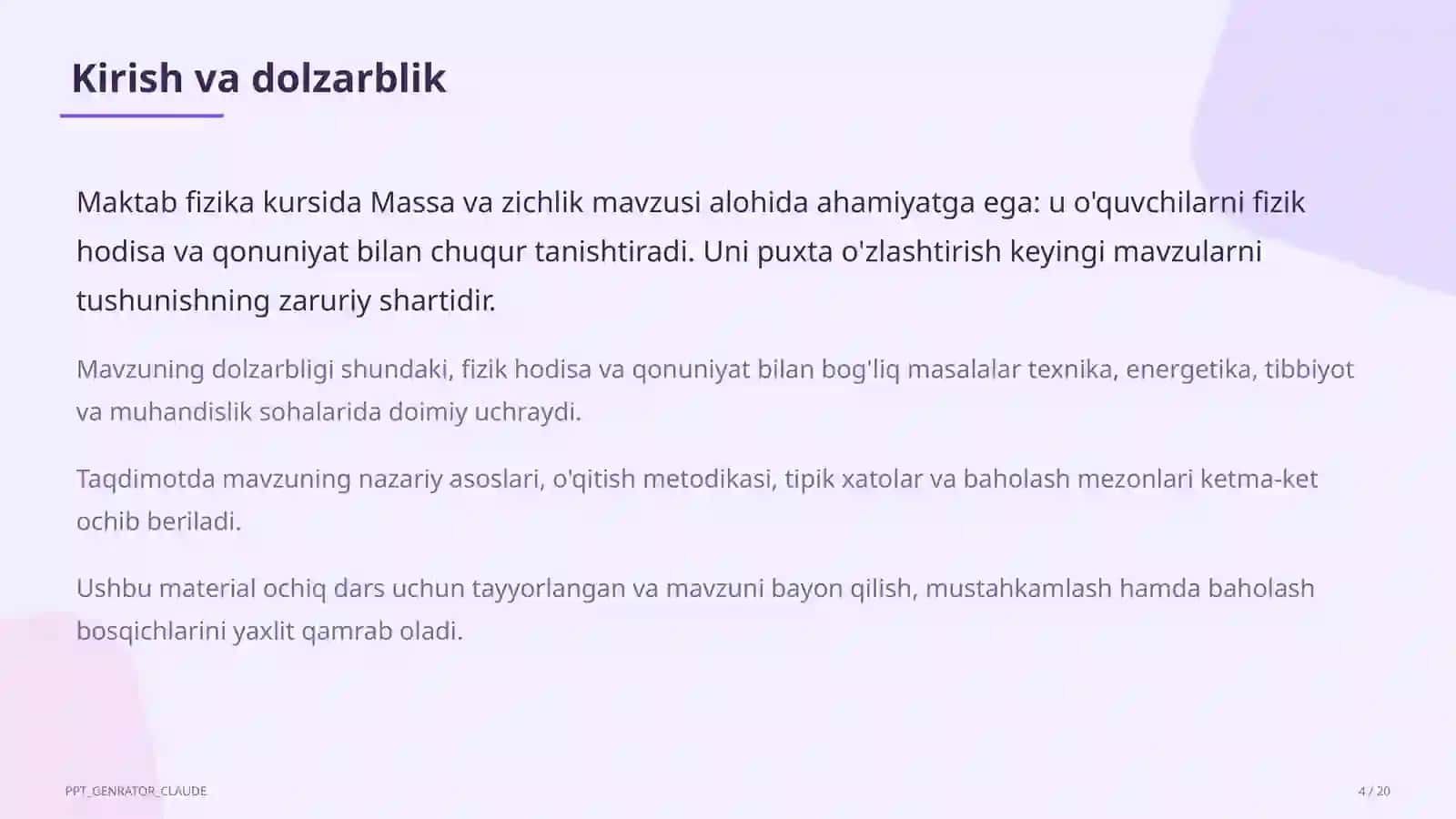 Kirish va dolzarblik

Maktab fizika kursida Massa va zichlik mavzusi alohida ahamiyatga ega: u o'quvchilarni fizik hodisa va qonuniyat bilan chuqur tanishtiradi. Uni puxta o'zlashtirish keyingi mavzularni tushunishning zaruriy shartidir.

Mavzuning dolzarbligi shundaki, fizik hodisa va qonuniyat bilan bog'liq masalalar texnika, energetika, tibbiyot va muhandislik sohalarida doimiy uchraydi.

Taqdimotda mavzuning nazariy asoslari, o'qitish metodikasi, tipik xatolar va baholash mezonlari ketma-ket ochib beriladi.

Ushbu material ochiq dars uchun tayyorlangan va mavzuni bayon qilish, mustahkamlash hamda baholash bosqichlarini yaxlit qamrab oladi.

PPT_GENRATOR_CLAUDE

4 / 20